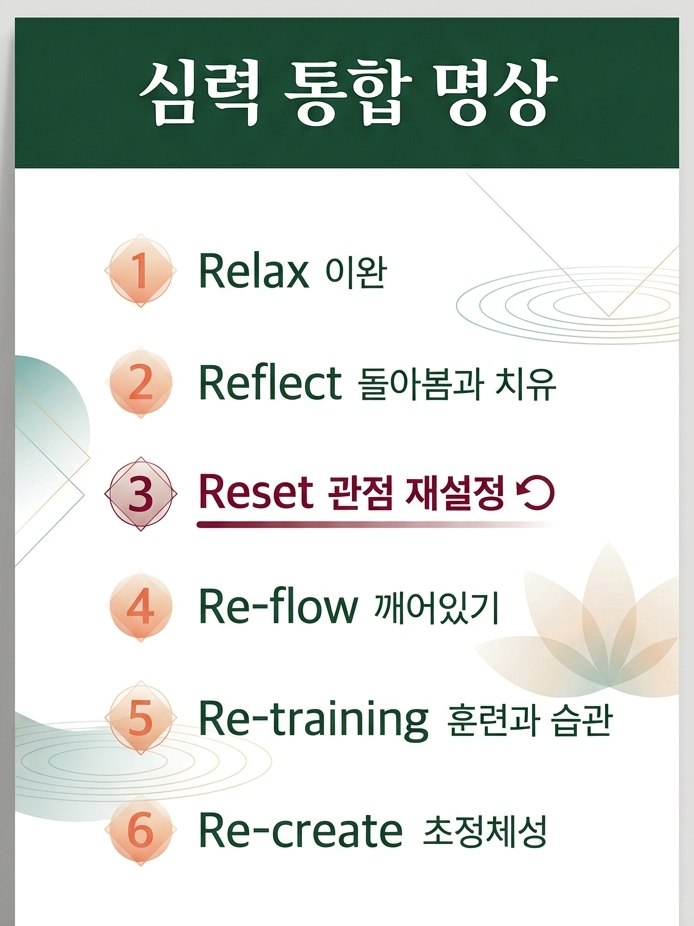 심력 통합 명상

1 Relax 이완

2 Reflect 돌아봄과 치유

3 Reset 관점 재설정

4 Re-flow 깨어있기

5 Re-training 훈련과 습관

6 Re-create 초정체성